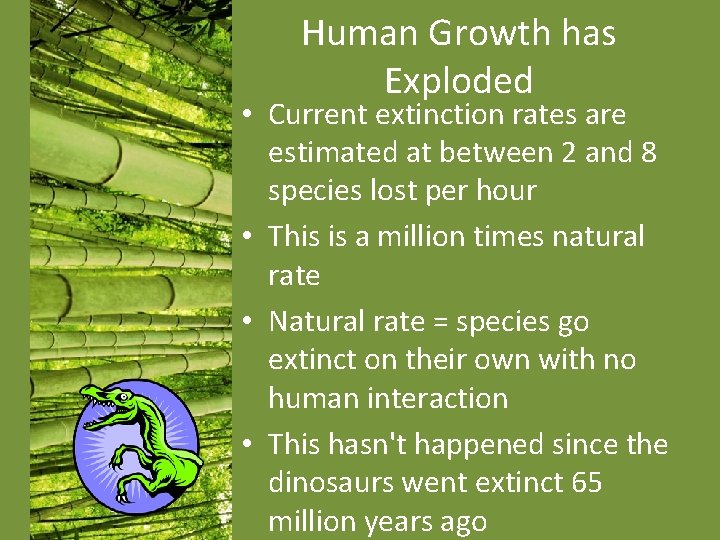 Human Growth has Exploded

• Current extinction rates are estimated at between 2 and 8 species lost per hour
• This is a million times natural rate
• Natural rate = species go extinct on their own with no human interaction
• This hasn't happened since the dinosaurs went extinct 65 million years ago